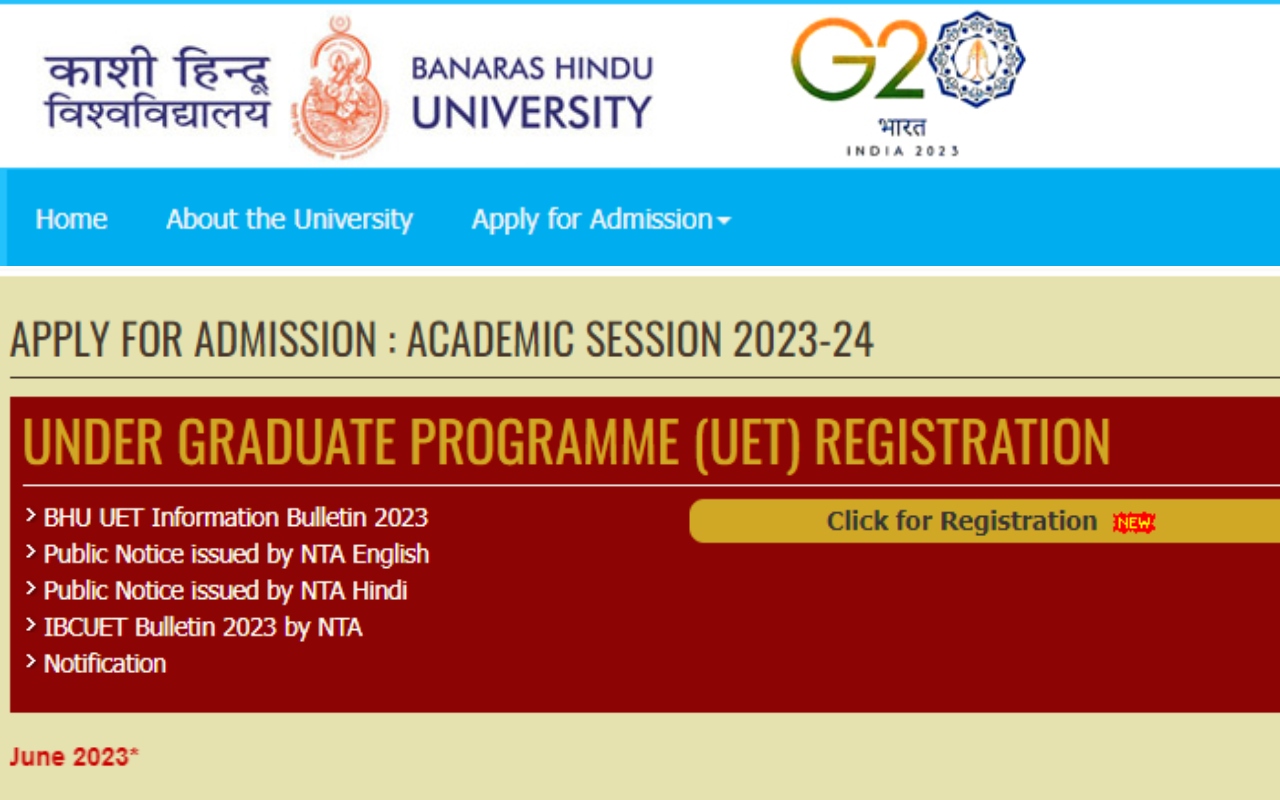 काशी हिन्दू विश्वविद्यालय

BANARAS HINDU UNIVERSITY

G20 भारत INDIA 2023

Home About the University Apply for Admission

APPLY FOR ADMISSION : ACADEMIC SESSION 2023-24

UNDER GRADUATE PROGRAMME (UET) REGISTRATION

> BHU UET Information Bulletin 2023
> Public Notice issued by NTA English
> Public Notice issued by NTA Hindi
> IBCUET Bulletin 2023 by NTA
> Notification

Click for Registration NEW

June 2023*